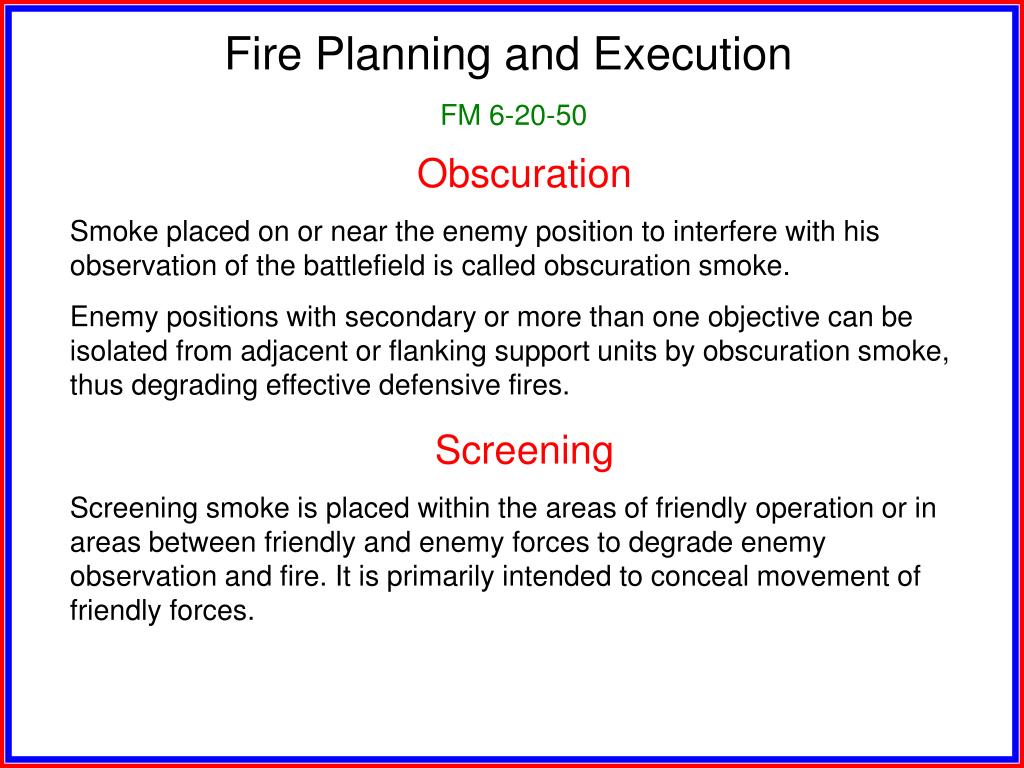 Fire Planning and Execution

FM 6-20-50

Obscuration

Smoke placed on or near the enemy position to interfere with his observation of the battlefield is called obscuration smoke.

Enemy positions with secondary or more than one objective can be isolated from adjacent or flanking support units by obscuration smoke, thus degrading effective defensive fires.

Screening

Screening smoke is placed within the areas of friendly operation or in areas between friendly and enemy forces to degrade enemy observation and fire. It is primarily intended to conceal movement of friendly forces.